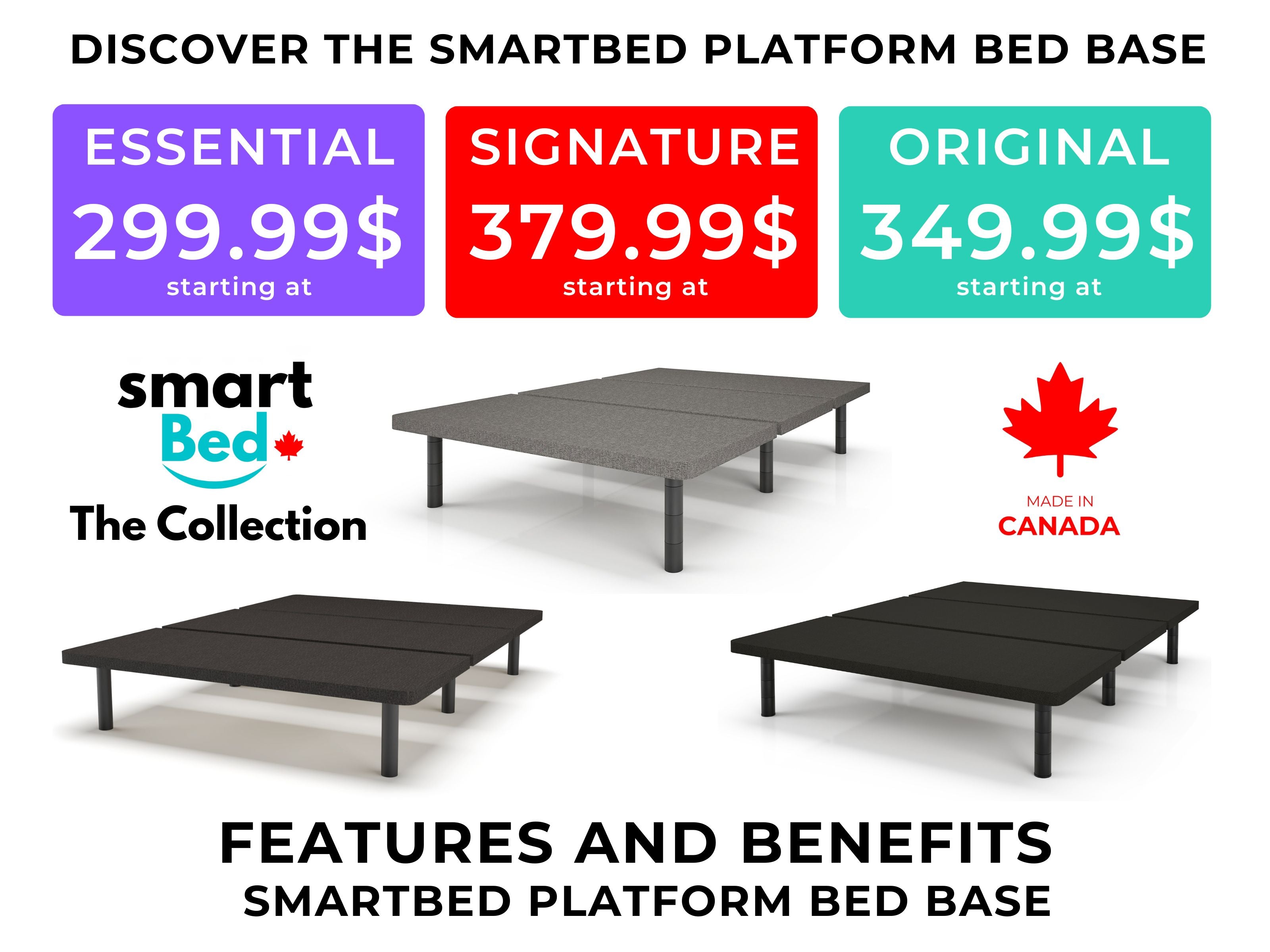 DISCOVER THE SMARTBED PLATFORM BED BASE

ESSENTIAL
299.99$
starting at

SIGNATURE
379.99$
starting at

ORIGINAL
349.99$
starting at

smart
Bed
The Collection

MADE IN
CANADA

FEATURES AND BENEFITS
SMARTBED PLATFORM BED BASE